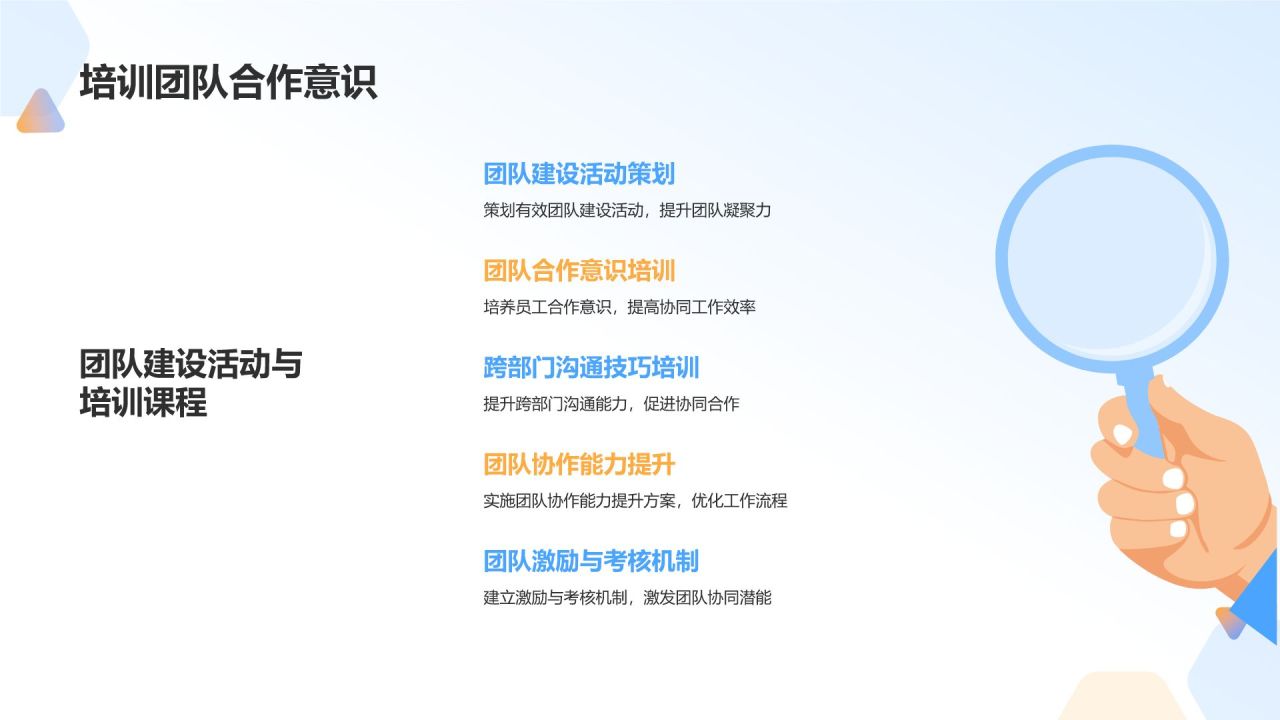 培训团队合作意识

团队建设活动与培训课程

团队建设活动策划

策划有效团队建设活动，提升团队凝聚力

团队合作意识培训

培养员工合作意识，提高协同工作效率

跨部门沟通技巧培训

提升跨部门沟通能力，促进协同合作

团队协作能力提升

实施团队协作能力提升方案，优化工作流程

团队激励与考核机制

建立激励与考核机制，激发团队协同潜能